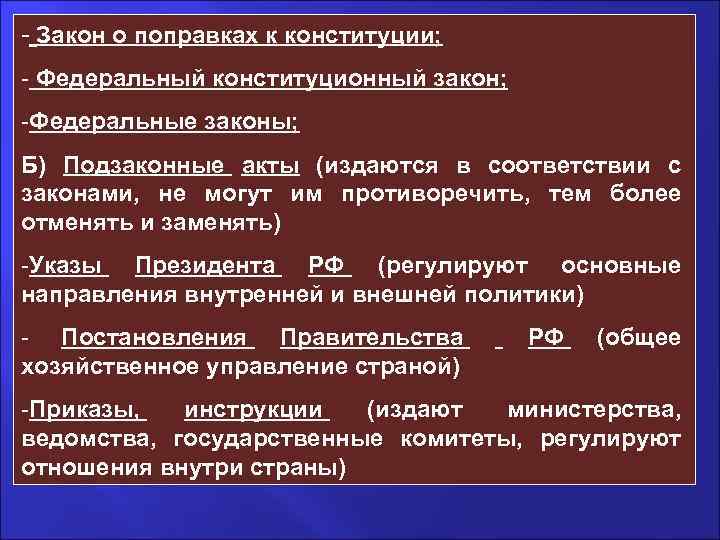 - Закон о поправках к конституции;

- Федеральный конституционный закон;

-Федеральные законы;

Б) Подзаконные акты (издаются в соответствии с законами, не могут им противоречить, тем более отменять и заменять)

-Указы Президента РФ (регулируют основные направления внутренней и внешней политики)

- Постановления Правительства РФ (общее хозяйственное управление страной)

-Приказы, инструкции (издают министерства, ведомства, государственные комитеты, регулируют отношения внутри страны)